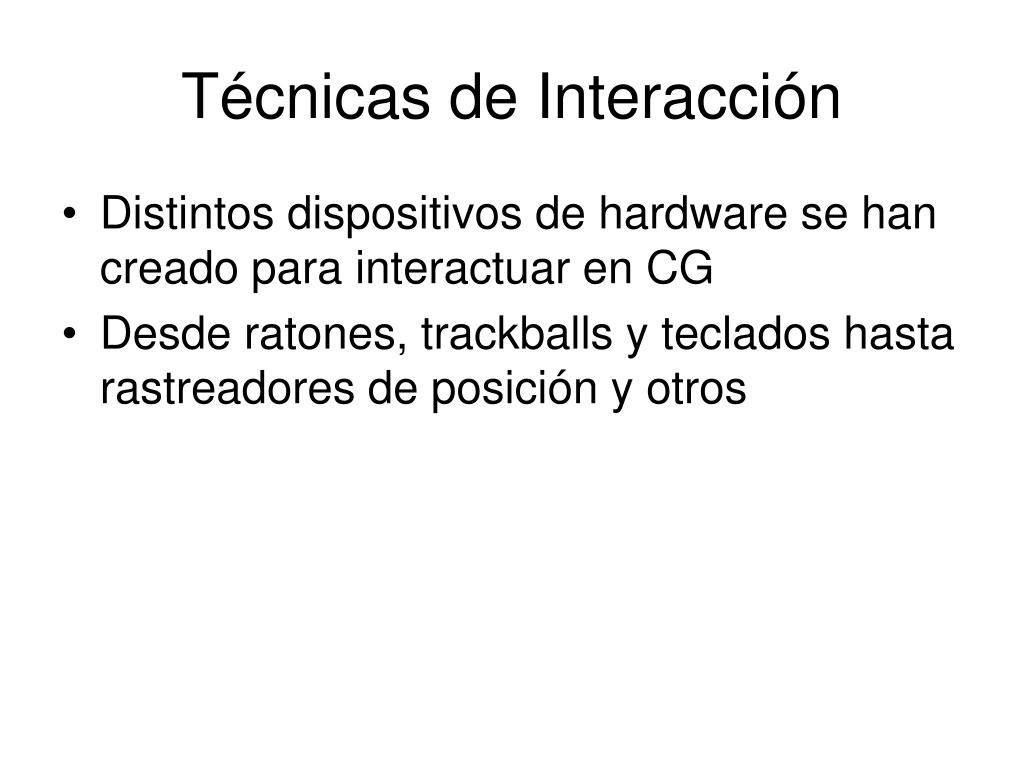 Técnicas de Interacción

• Distintos dispositivos de hardware se han creado para interactuar en CG
• Desde ratones, trackballs y teclados hasta rastreadores de posición y otros